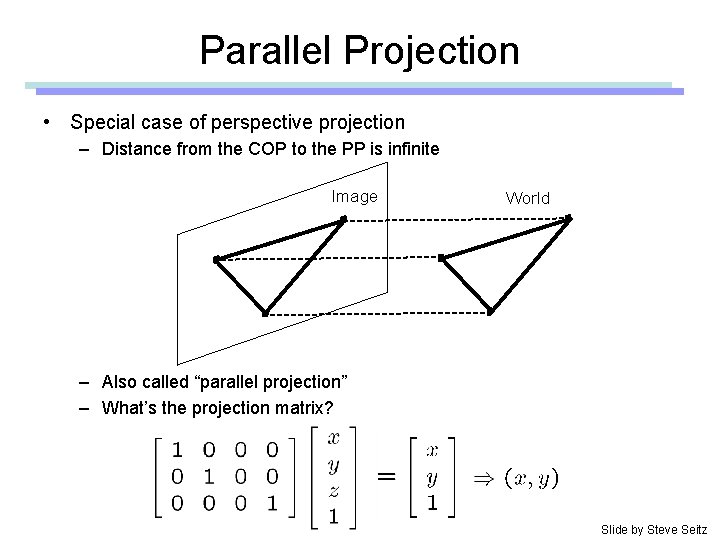 Parallel Projection

• Special case of perspective projection
– Distance from the COP to the PP is infinite

Image

World

– Also called “parallel projection”
– What’s the projection matrix?

$\begin{bmatrix} 1 & 0 & 0 & 0 \\ 0 & 1 & 0 & 0 \\ 0 & 0 & 0 & 1 \end{bmatrix} \begin{bmatrix} x \\ y \\ z \\ 1 \end{bmatrix} = \begin{bmatrix} x \\ y \\ 1 \end{bmatrix} \Rightarrow (x, y)$

Slide by Steve Seitz